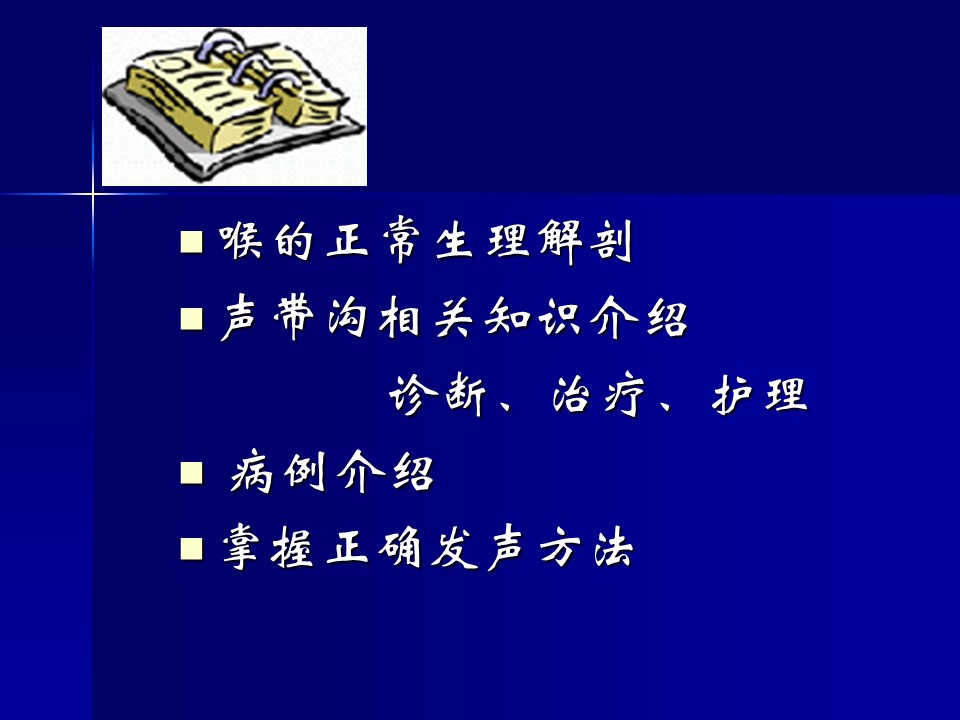 ■ 喉的正常生理解剖
■ 声带沟相关知识介绍
诊断、治疗、护理
■ 病例介绍
■ 掌握正确发声方法